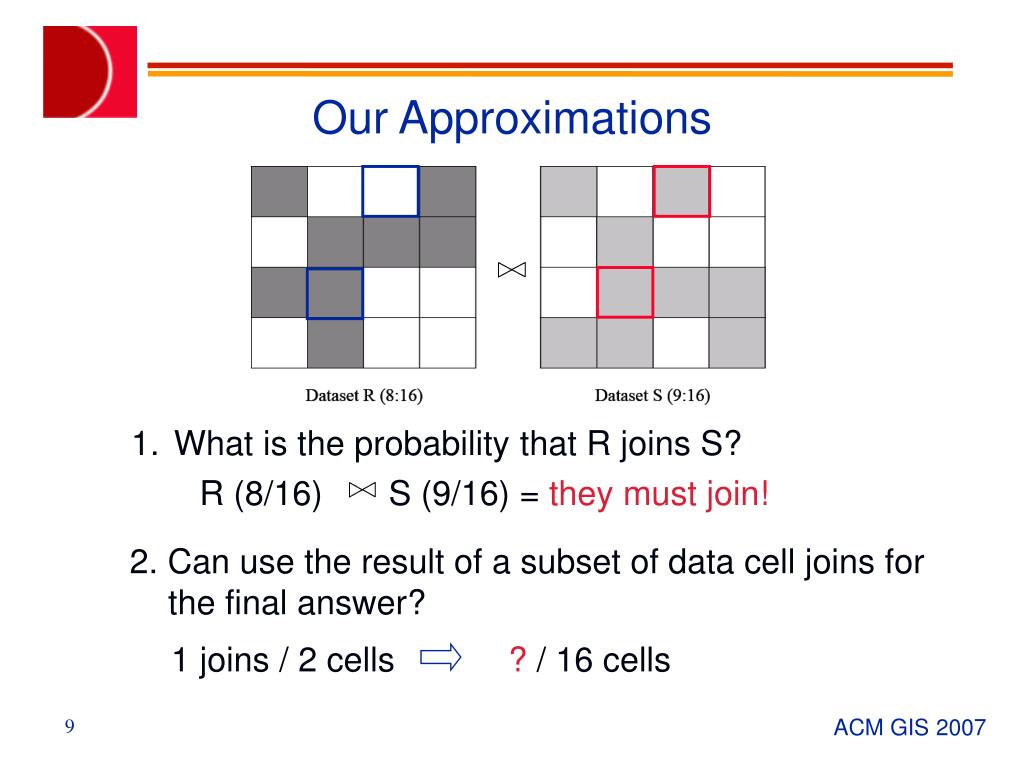 Our Approximations

$\bowtie$

Dataset R (8:16)

Dataset S (9:16)

1. What is the probability that R joins S?

R (8/16) $\bowtie$ S (9/16) = they must join!

2. Can use the result of a subset of data cell joins for the final answer?

1 joins / 2 cells $\Rightarrow$ ? / 16 cells

9

ACM GIS 2007